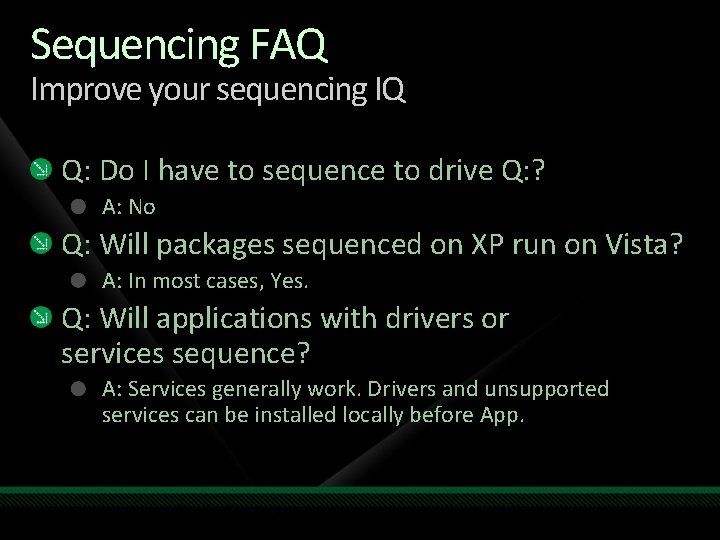 Sequencing FAQ
Improve your sequencing IQ

Q: Do I have to sequence to drive Q:?
A: No
Q: Will packages sequenced on XP run on Vista?
A: In most cases, Yes.
Q: Will applications with drivers or services sequence?
A: Services generally work. Drivers and unsupported services can be installed locally before App.